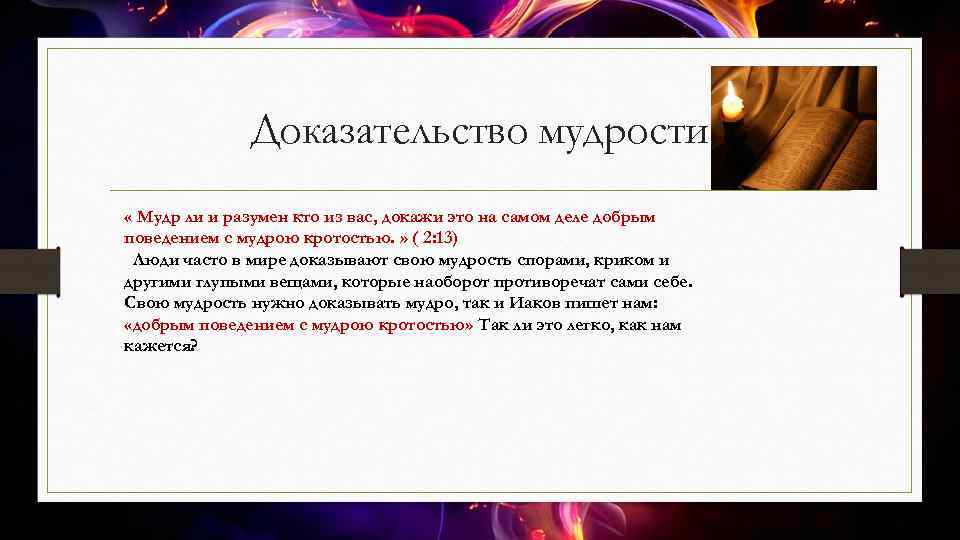 Доказательство мудрости

« Мудр ли и разумен кто из вас, докажи это на самом деле добрым поведением с мудрою кротостью. » ( 2:13)
Люди часто в мире доказывают свою мудрость спорами, криком и другими глупыми вещами, которые наоборот противоречат сами себе. Свою мудрость нужно доказывать мудро, так и Иаков пишет нам: «добрым поведением с мудрою кротостью» Так ли это легко, как нам кажется?